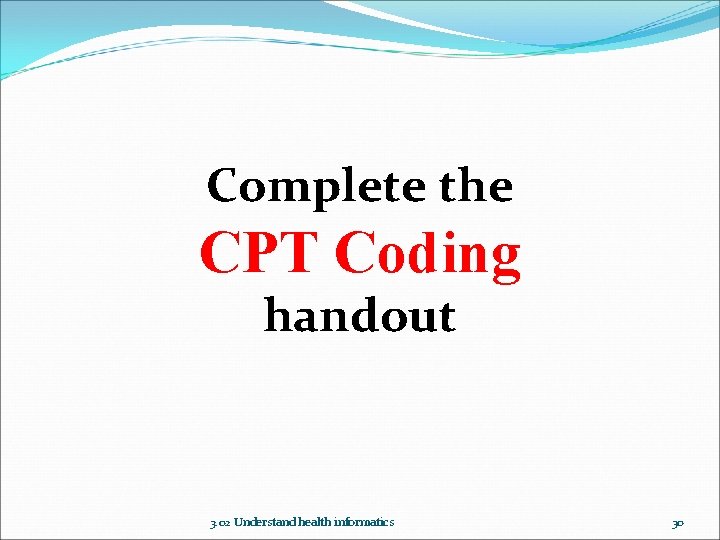 Complete the CPT Coding handout

3.02 Understand health informatics

30